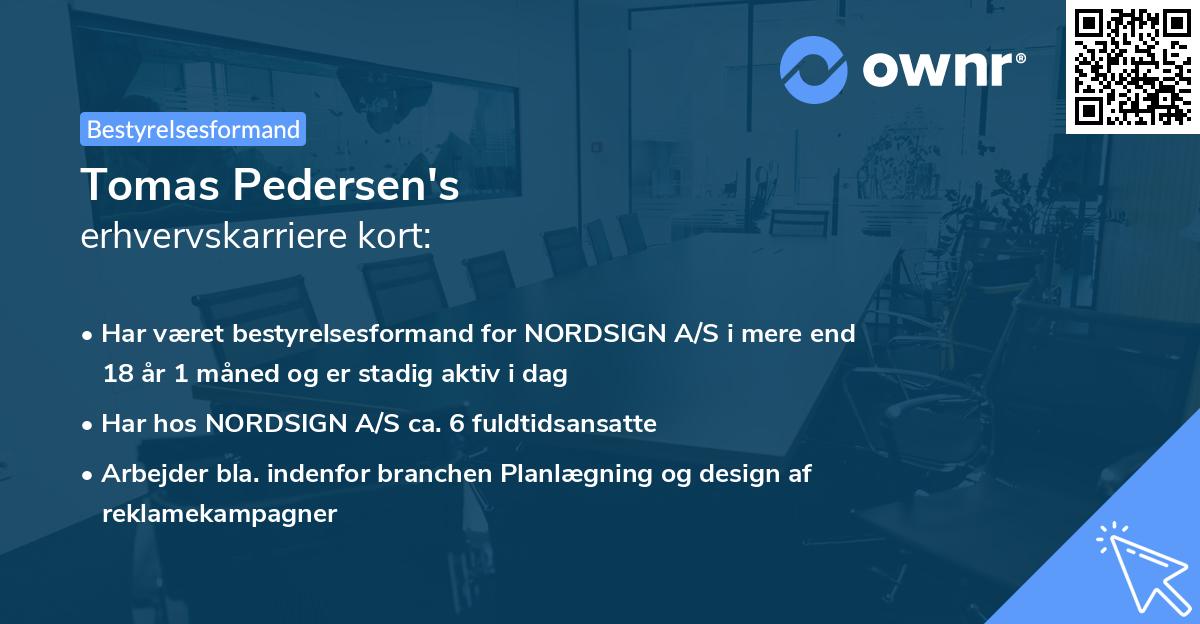 ownr®

Bestyrelsesformand

Tomas Pedersen's
erhvervskarriere kort:

• Har været bestyrelsesformand for NORDSIGN A/S i mere end 18 år 1 måned og er stadig aktiv i dag
• Har hos NORDSIGN A/S ca. 6 fuldtidsansatte
• Arbejder bla. indenfor branchen Planlægning og design af reklamekampagner